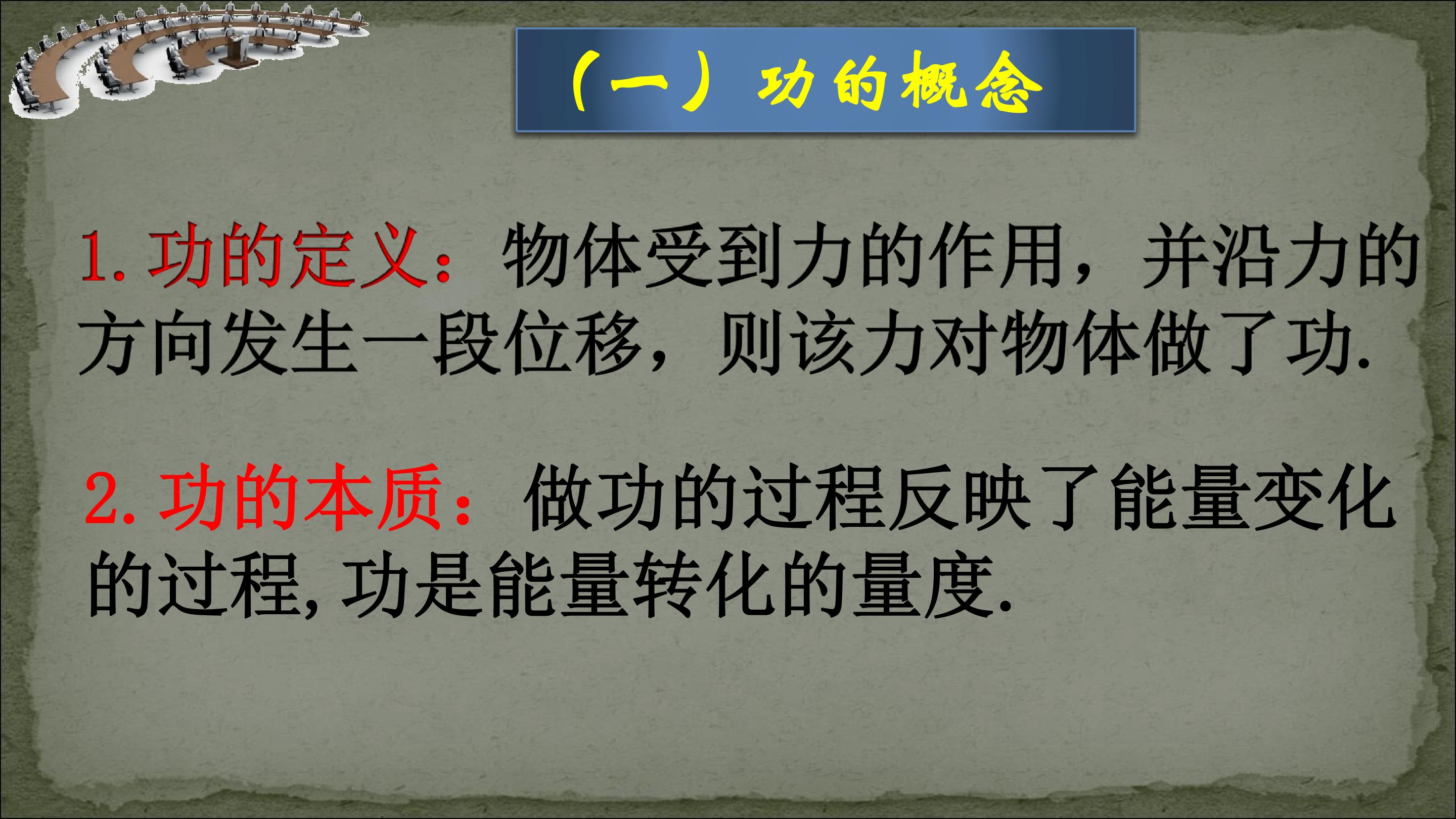 （一）功的概念

1. 功的定义：物体受到力的作用，并沿力的方向发生一段位移，则该力对物体做了功.

2. 功的本质：做功的过程反映了能量变化的过程, 功是能量转化的量度.